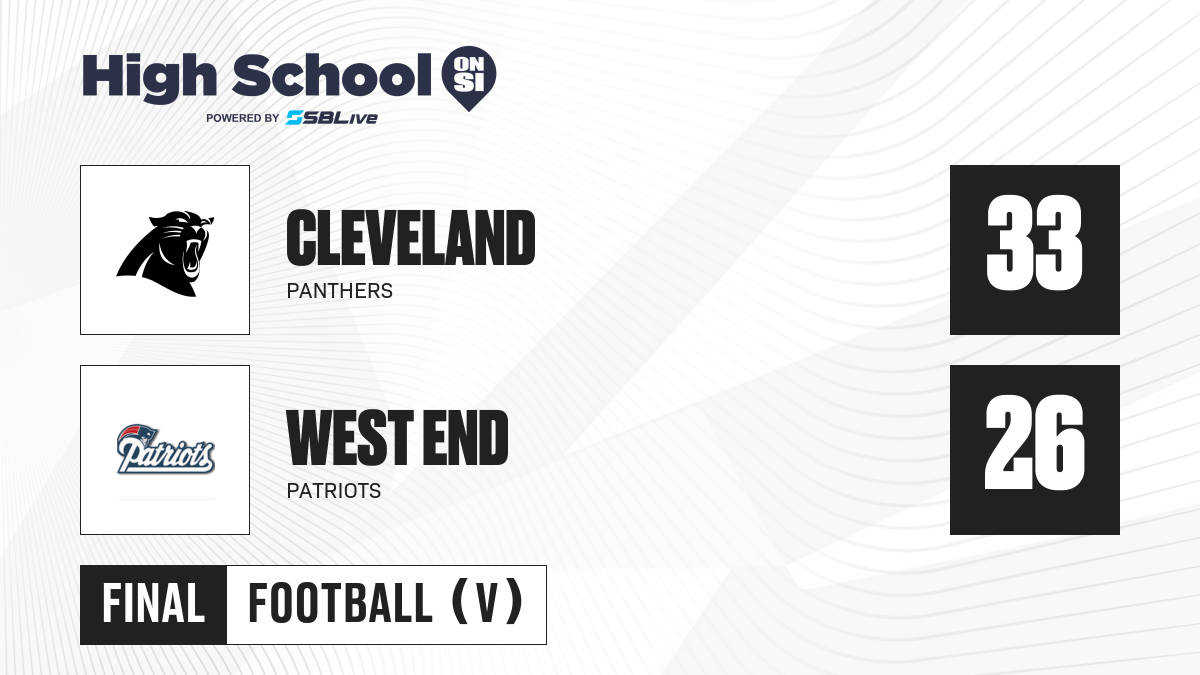 High School ON SI
POWERED BY SBLive

CLEVELAND
PANTHERS
33

Patriots
WEST END
PATRIOTS
26

FINAL FOOTBALL (V)